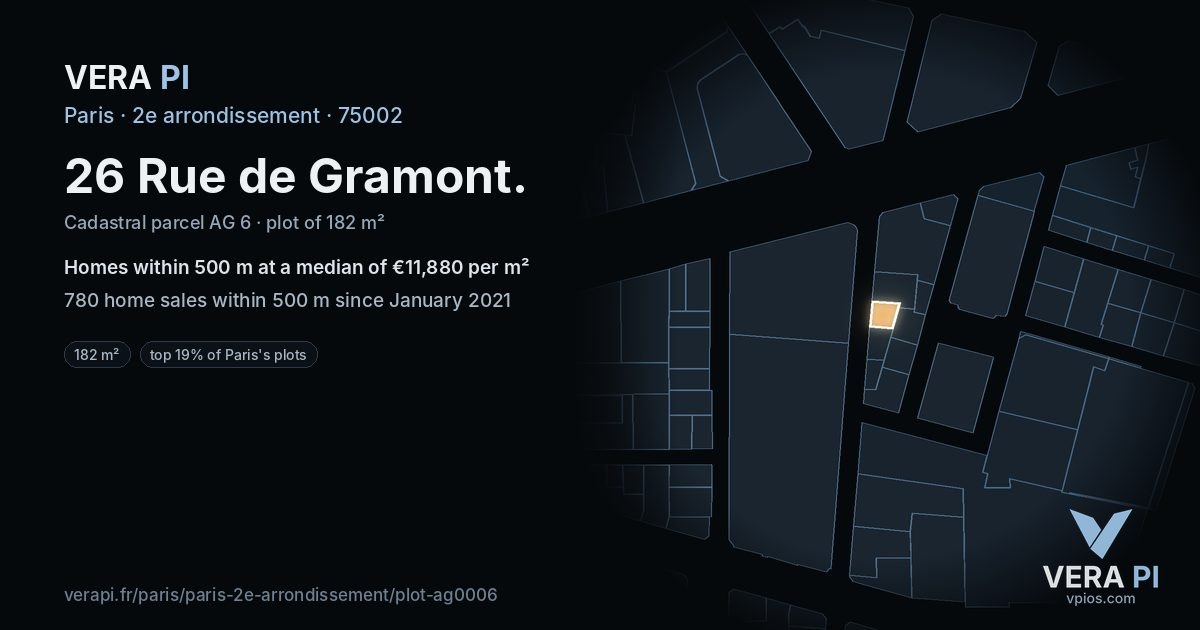 VERA PI

Paris · 2e arrondissement · 75002

26 Rue de Gramont.

Cadastral parcel AG 6 · plot of 182 m²

Homes within 500 m at a median of €11,880 per m²

780 home sales within 500 m since January 2021

182 m²

top 19% of Paris's plots

verapi.fr/paris/paris-2e-arrondissement/plot-ag0006

VERA PI
vpios.com